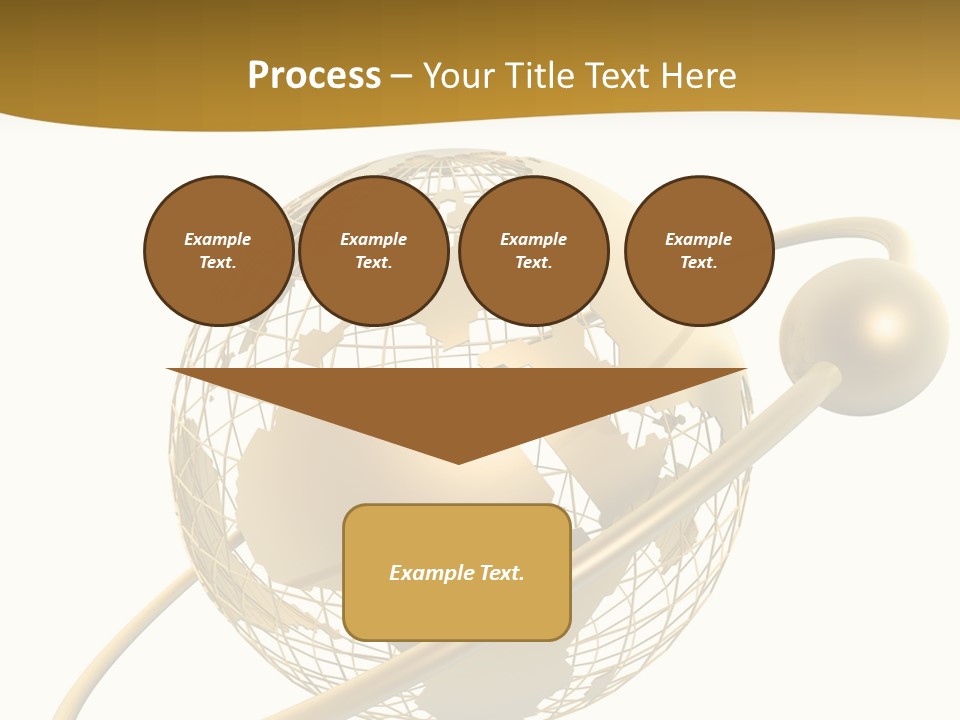 Process – Your Title Text Here

Example Text.

Example Text.

Example Text.

Example Text.

Example Text.